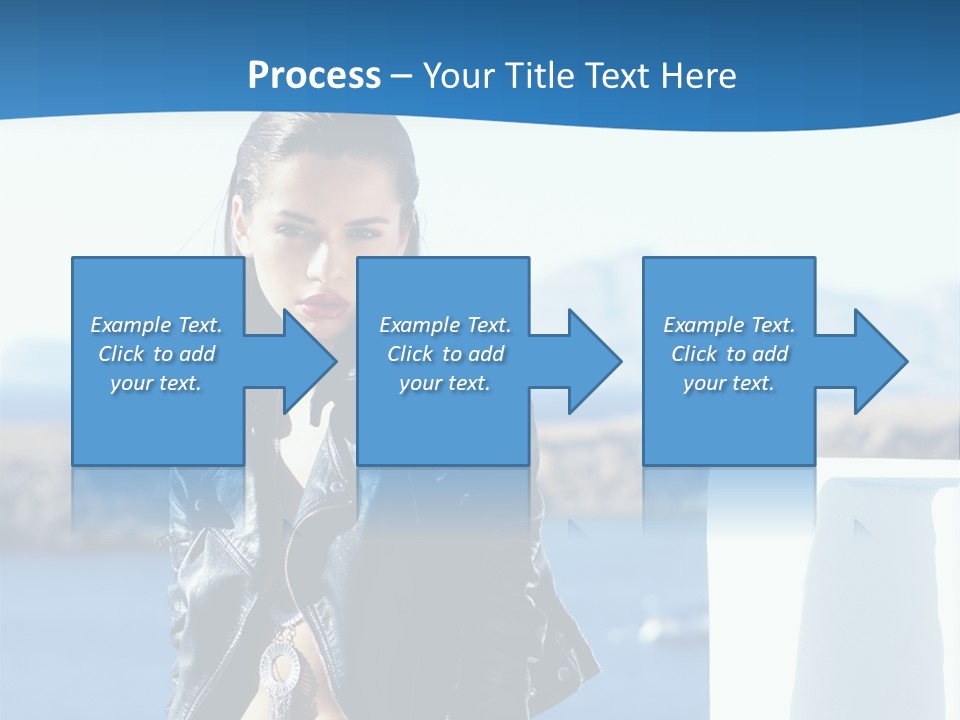 Process – Your Title Text Here

Example Text. Click to add your text.

Example Text. Click to add your text.

Example Text. Click to add your text.